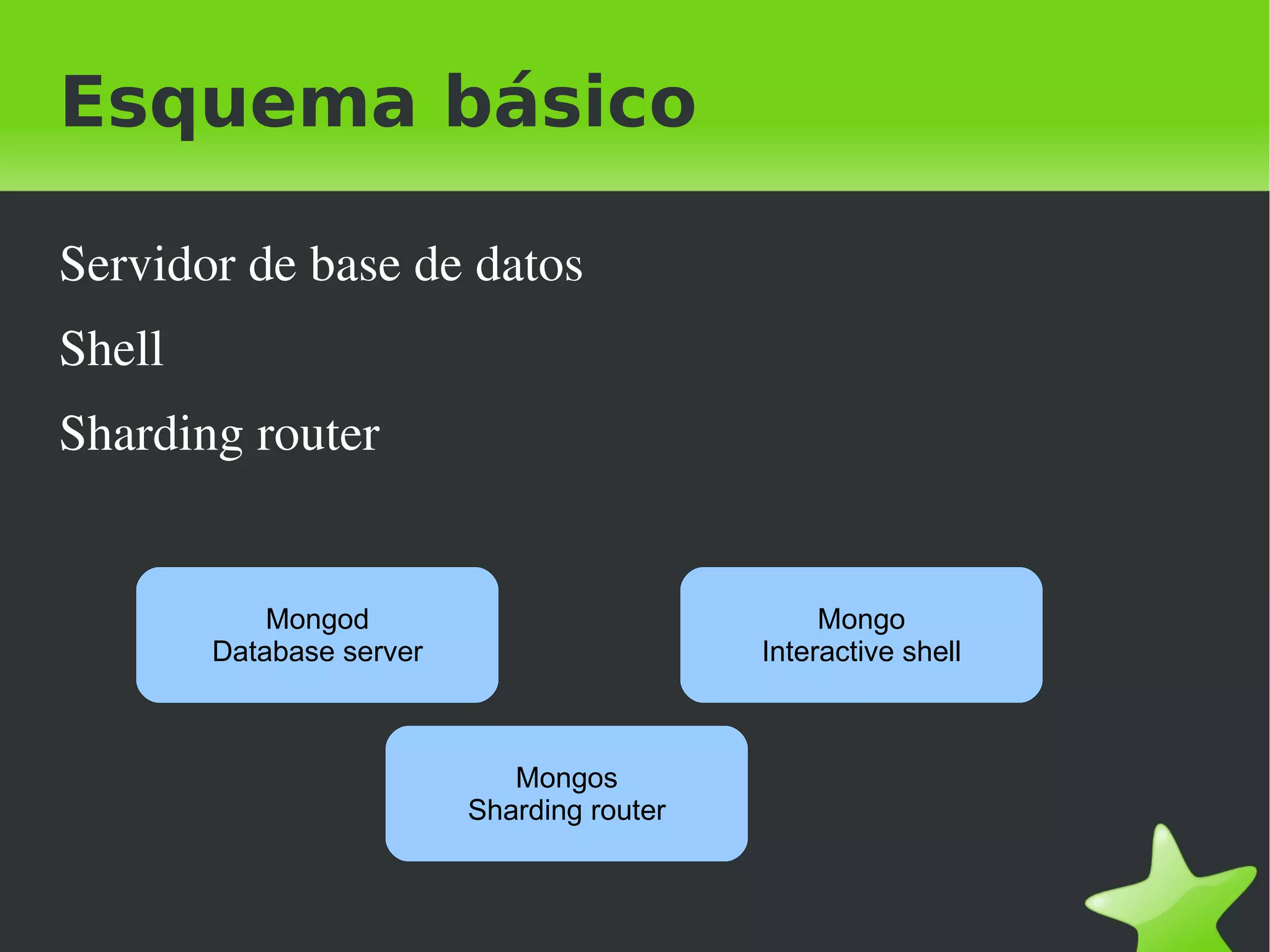 Esquema básico

Servidor de base de datos

Shell

Sharding router

Mongod
Database server

Mongo
Interactive shell

Mongos
Sharding router